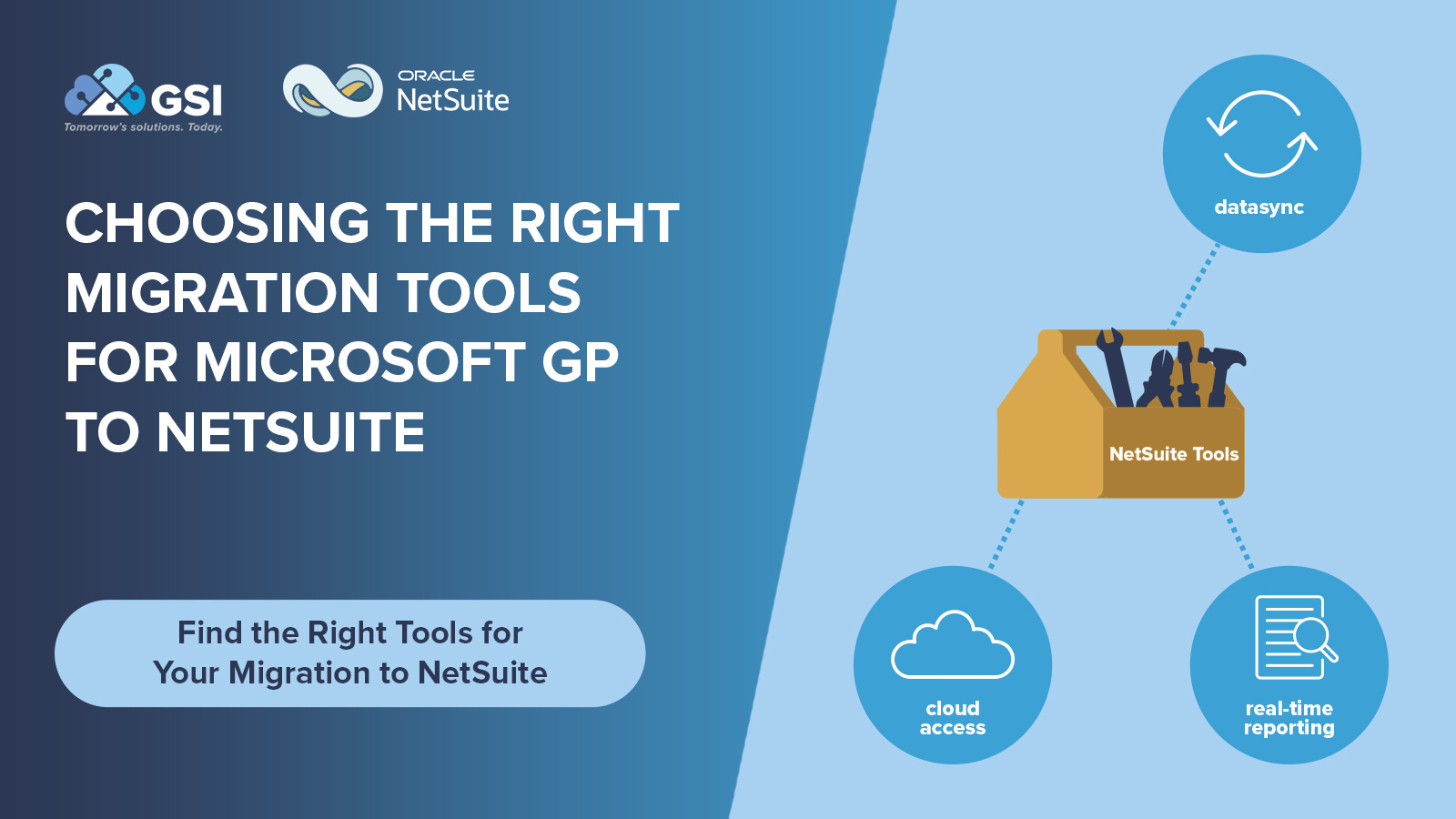 GSI
Tomorrow's solutions. Today.

ORACLE
NetSuite

CHOOSING THE RIGHT MIGRATION TOOLS FOR MICROSOFT GP TO NETSUITE

Find the Right Tools for Your Migration to NetSuite

datasync

NetSuite Tools

cloud access

real-time reporting